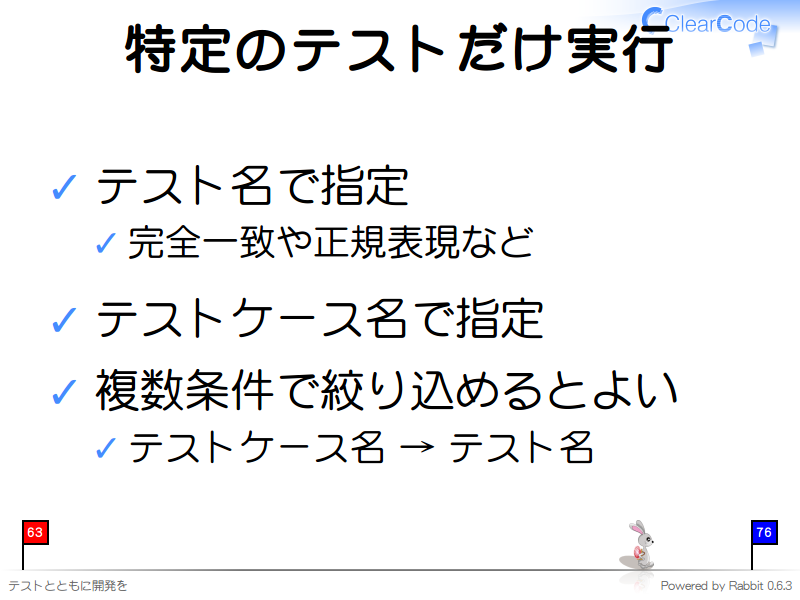 ClearCode

特定のテストだけ実行

✓ テスト名で指定

✓ 完全一致や正規表現など

✓ テストケース名で指定

✓ 複数条件で絞り込めるとよい

✓ テストケース名 → テスト名

63

76

テストとともに開発を

Powered by Rabbit 0.6.3